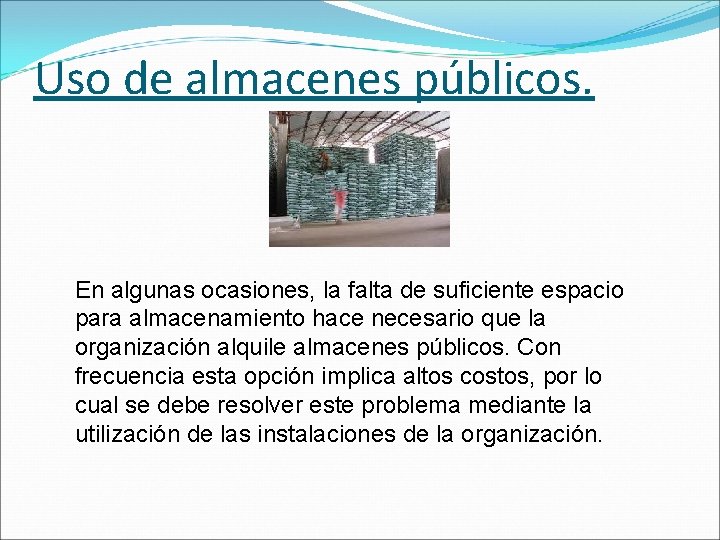 Uso de almacenes públicos.

En algunas ocasiones, la falta de suficiente espacio para almacenamiento hace necesario que la organización alquile almacenes públicos. Con frecuencia esta opción implica altos costos, por lo cual se debe resolver este problema mediante la utilización de las instalaciones de la organización.